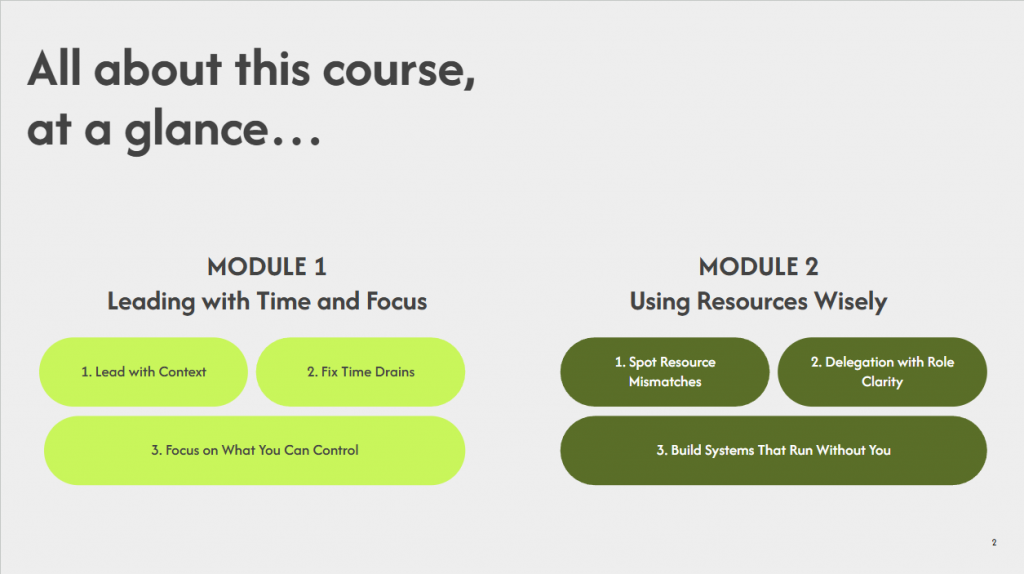 All about this course, at a glance…

MODULE 1
Leading with Time and Focus

1. Lead with Context

2. Fix Time Drains

3. Focus on What You Can Control

MODULE 2
Using Resources Wisely

1. Spot Resource Mismatches

2. Delegation with Role Clarity

3. Build Systems That Run Without You

2